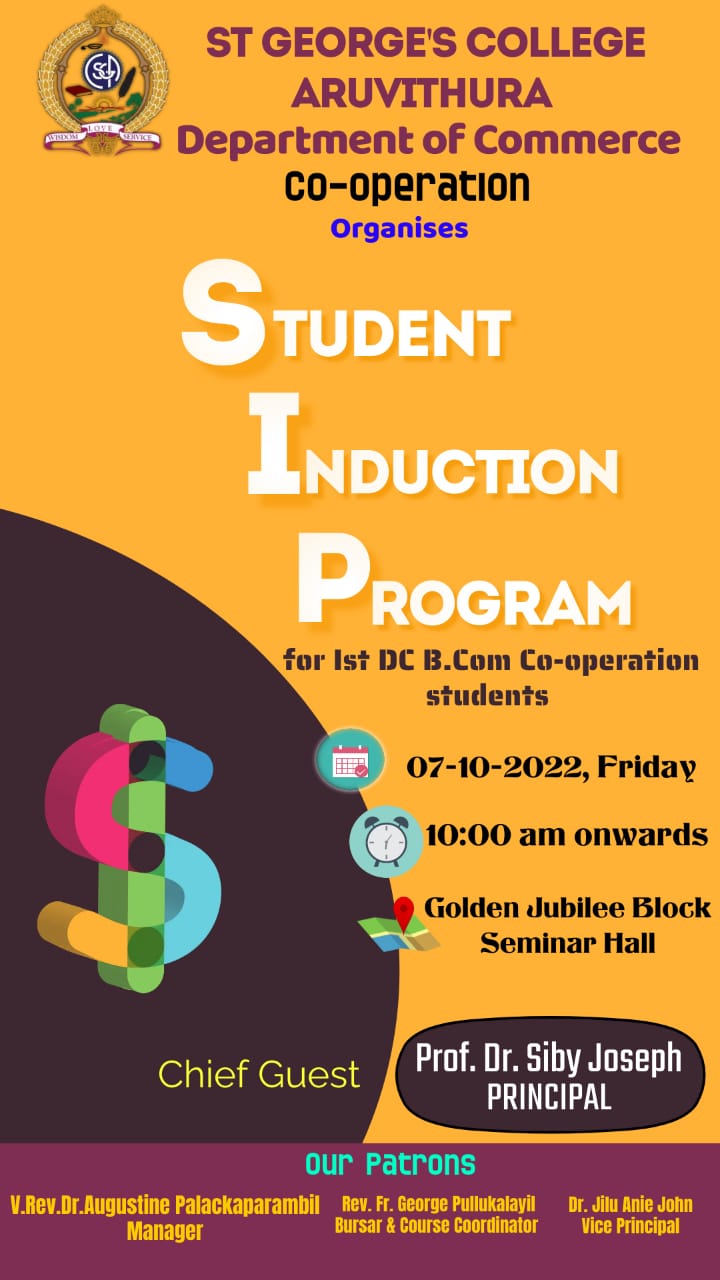 WISDOM LOVE SERVICE

ST GEORGE'S COLLEGE ARUVITHURA
Department of Commerce
Co-operation
Organises

STUDENT
INDUCTION
PROGRAM

for Ist DC B.Com Co-operation students

07-10-2022, Friday

10:00 am onwards

Golden Jubilee Block Seminar Hall

Chief Guest

Prof. Dr. Siby Joseph
PRINCIPAL

Our Patrons

V.Rev.Dr.Augustine Palackaparambil
Manager

Rev. Fr. George Pullukalayil
Bursar & Course Coordinator

Dr. Jilu Anie John
Vice Principal